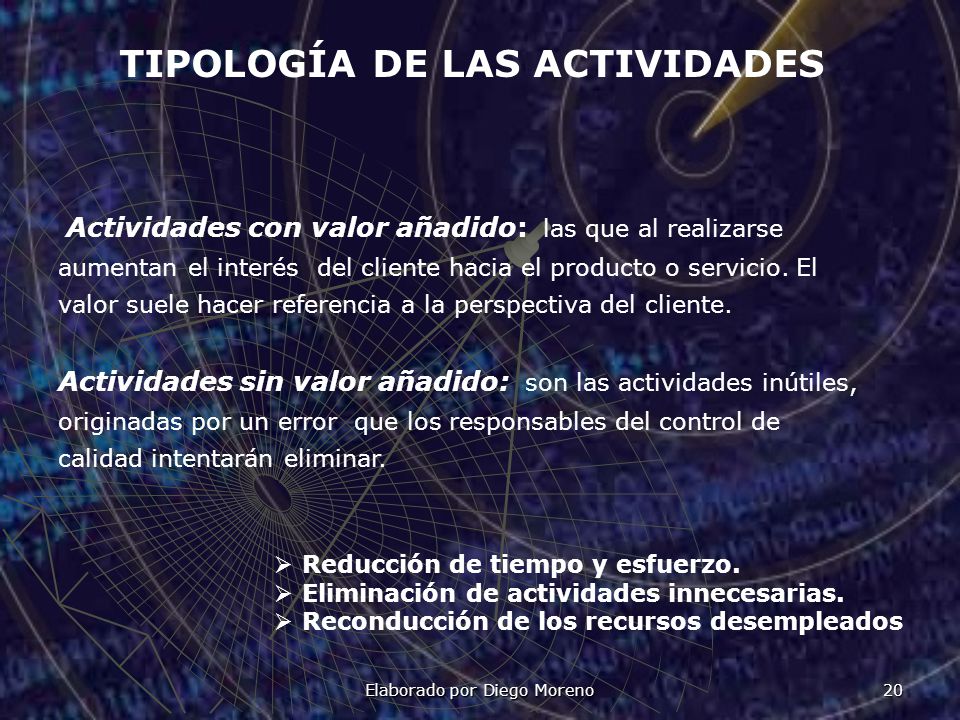 TIPOLOGÍA DE LAS ACTIVIDADES

Actividades con valor añadido: las que al realizarse aumentan el interés del cliente hacia el producto o servicio. El valor suele hacer referencia a la perspectiva del cliente.

Actividades sin valor añadido: son las actividades inútiles, originadas por un error que los responsables del control de calidad intentarán eliminar.

➢ Reducción de tiempo y esfuerzo.
➢ Eliminación de actividades innecesarias.
➢ Reconducción de los recursos desempleados

Elaborado por Diego Moreno

20